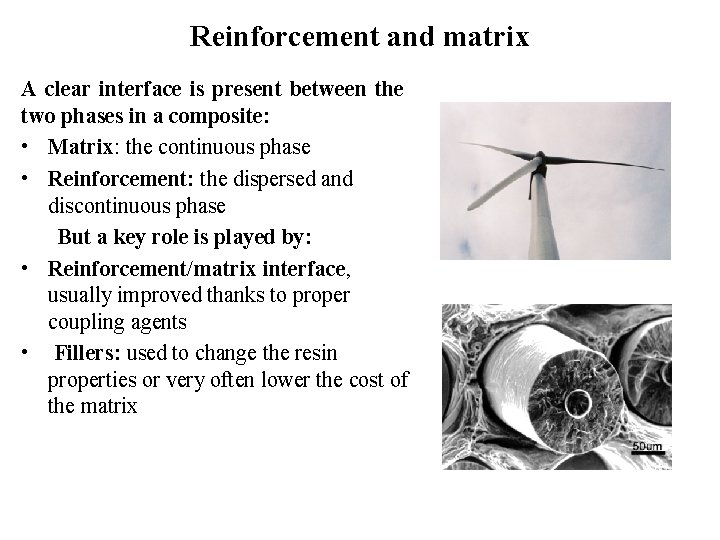 Reinforcement and matrix

A clear interface is present between the two phases in a composite:

• Matrix: the continuous phase
• Reinforcement: the dispersed and discontinuous phase

But a key role is played by:

• Reinforcement/matrix interface, usually improved thanks to proper coupling agents
• Fillers: used to change the resin properties or very often lower the cost of the matrix

50um